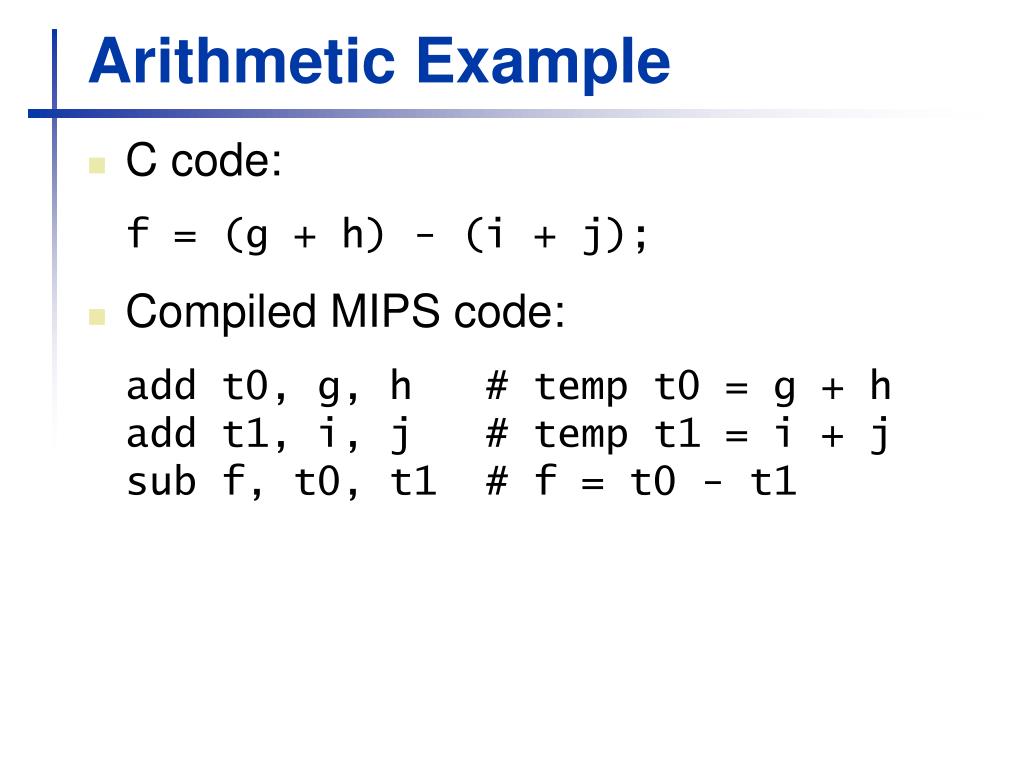 Arithmetic Example

C code:

f = (g + h) - (i + j);

Compiled MIPS code:

add t0, g, h   # temp t0 = g + h
add t1, i, j   # temp t1 = i + j
sub f, t0, t1  # f = t0 - t1